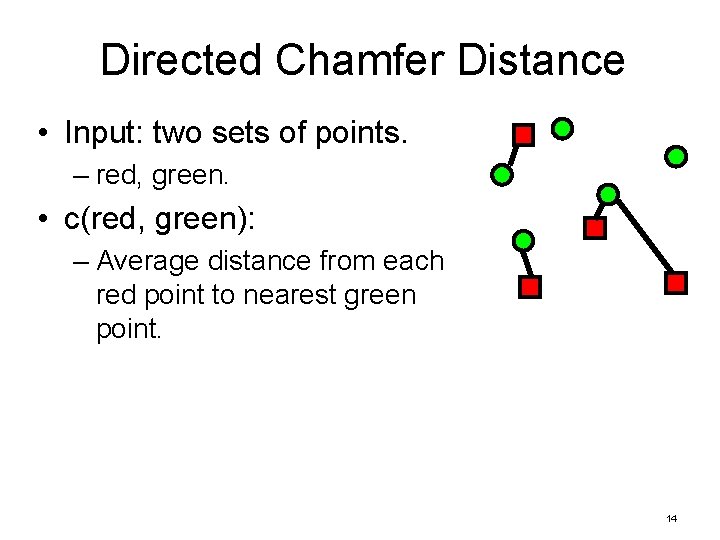 Directed Chamfer Distance

• Input: two sets of points.
 – red, green.
• c(red, green):
 – Average distance from each red point to nearest green point.

14